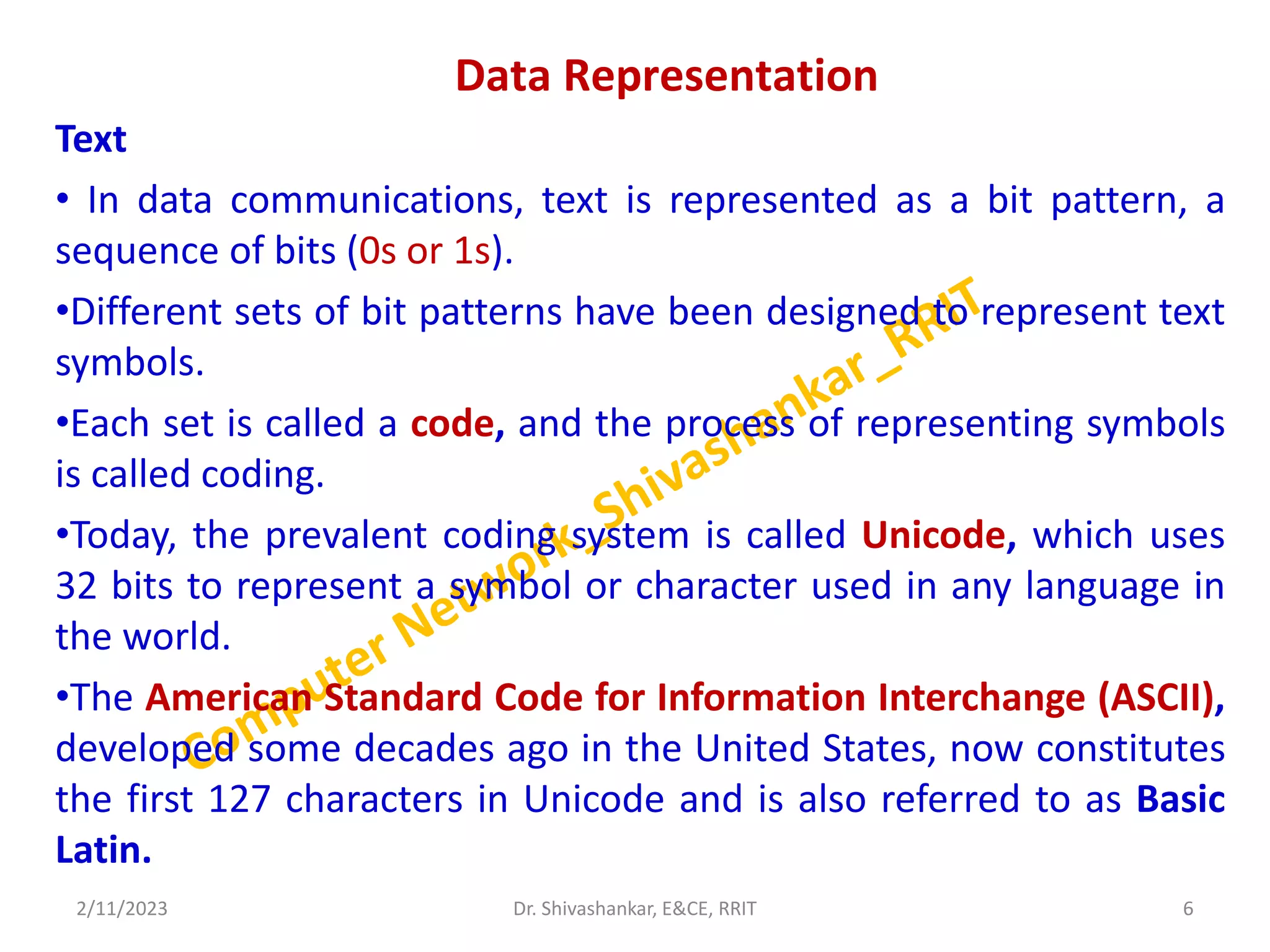 Data Representation

Text

• In data communications, text is represented as a bit pattern, a sequence of bits (0s or 1s).

•Different sets of bit patterns have been designed to represent text symbols.

•Each set is called a code, and the process of representing symbols is called coding.

•Today, the prevalent coding system is called Unicode, which uses 32 bits to represent a symbol or character used in any language in the world.

•The American Standard Code for Information Interchange (ASCII), developed some decades ago in the United States, now constitutes the first 127 characters in Unicode and is also referred to as Basic Latin.

Computer Network_Shivashankar_RRIT

2/11/2023

Dr. Shivashankar, E&CE, RRIT

6